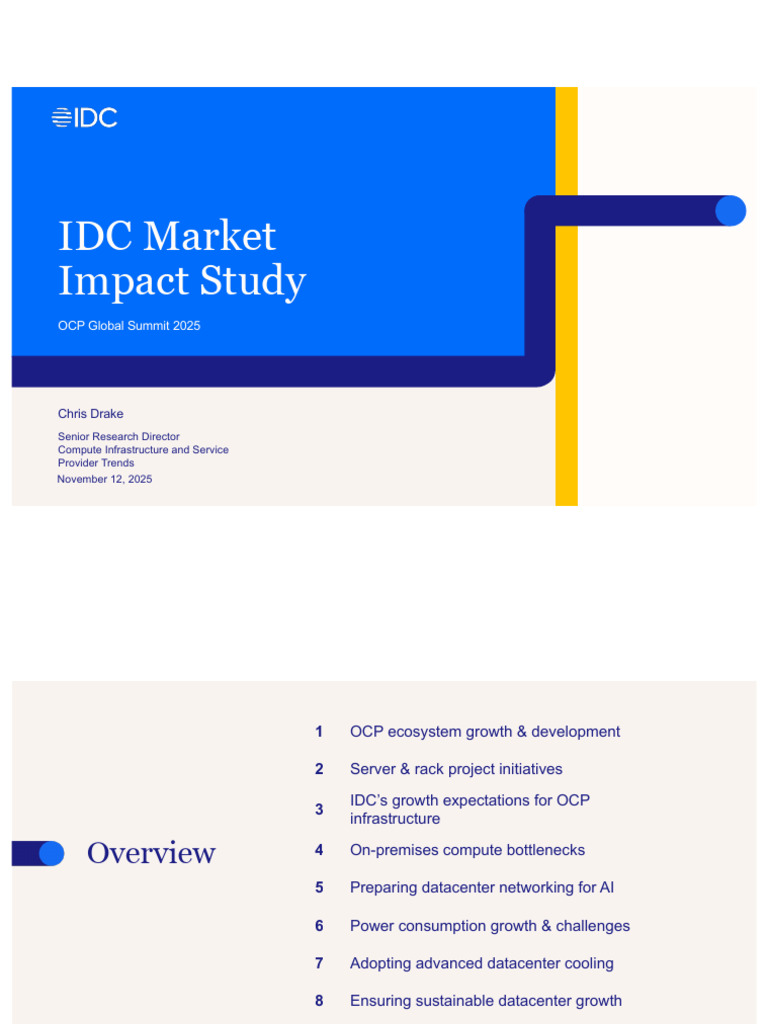 IDC

IDC Market Impact Study

OCP Global Summit 2025

Chris Drake

Senior Research Director
Compute Infrastructure and Service Provider Trends

November 12, 2025

Overview

1 OCP ecosystem growth & development

2 Server & rack project initiatives

3 IDC's growth expectations for OCP infrastructure

4 On-premises compute bottlenecks

5 Preparing datacenter networking for AI

6 Power consumption growth & challenges

7 Adopting advanced datacenter cooling

8 Ensuring sustainable datacenter growth